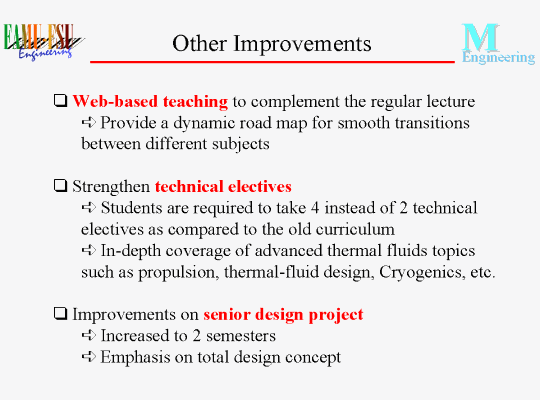 FAMU-FSU Engineering

Other Improvements

M Engineering

❑ Web-based teaching to complement the regular lecture
➪ Provide a dynamic road map for smooth transitions between different subjects

❑ Strengthen technical electives
➪ Students are required to take 4 instead of 2 technical electives as compared to the old curriculum
➪ In-depth coverage of advanced thermal fluids topics such as propulsion, thermal-fluid design, Cryogenics, etc.

❑ Improvements on senior design project
➪ Increased to 2 semesters
➪ Emphasis on total design concept